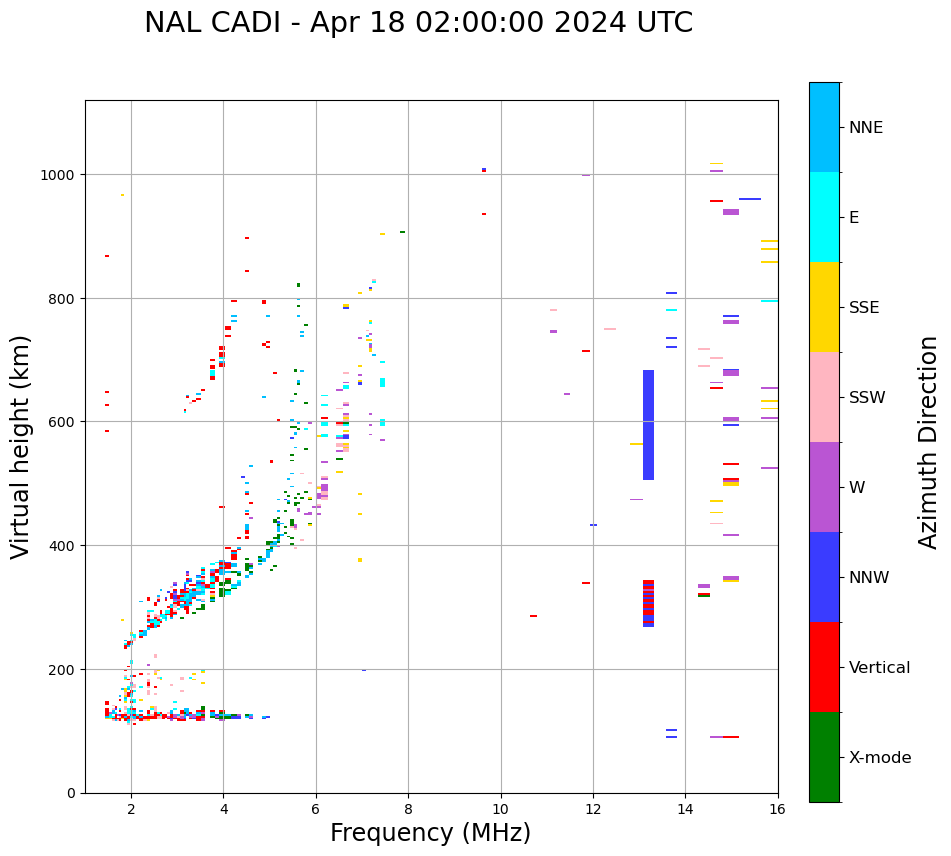 NAL CADI - Apr 18 02:00:00 2024 UTC

Virtual height (km)

1000
800
600
400
200
0

2
4
6
8
10
12
14
16

Frequency (MHz)

NNE
E
SSE
SSW
W
NNW
Vertical
X-mode

Azimuth Direction